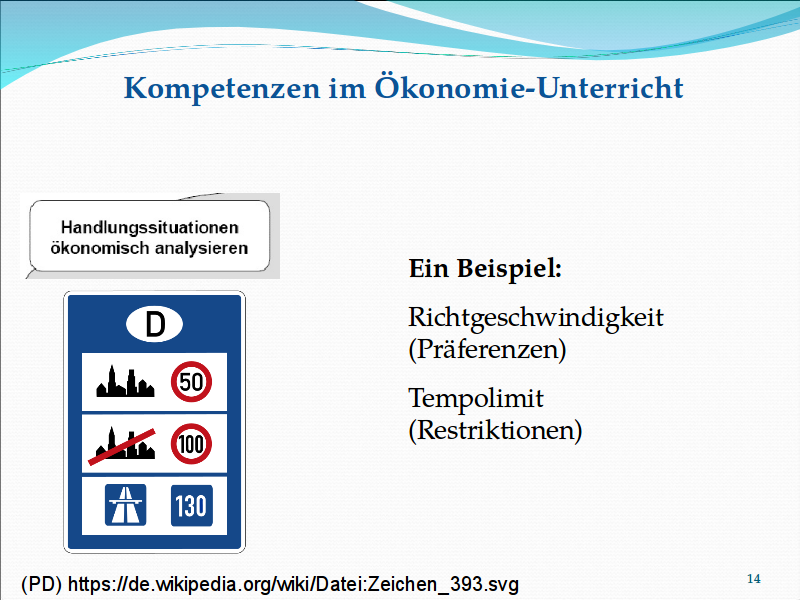 Kompetenzen im Ökonomie-Unterricht

Handlungssituationen ökonomisch analysieren

D

50

100

130

Ein Beispiel:

Richtgeschwindigkeit (Präferenzen)

Tempolimit (Restriktionen)

(PD) https://de.wikipedia.org/wiki/Datei:Zeichen_393.svg

14